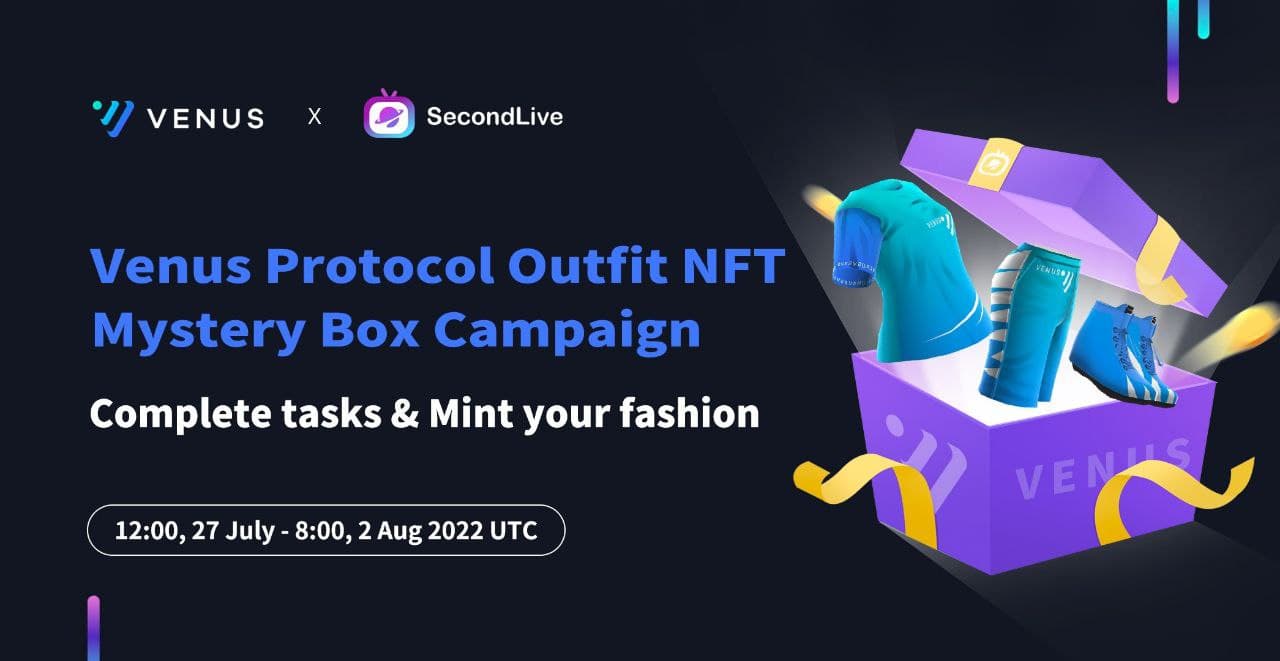 VENUS X SecondLive

Venus Protocol Outfit NFT Mystery Box Campaign

Complete tasks & Mint your fashion

12:00, 27 July - 8:00, 2 Aug 2022 UTC

VENUS

VENUS